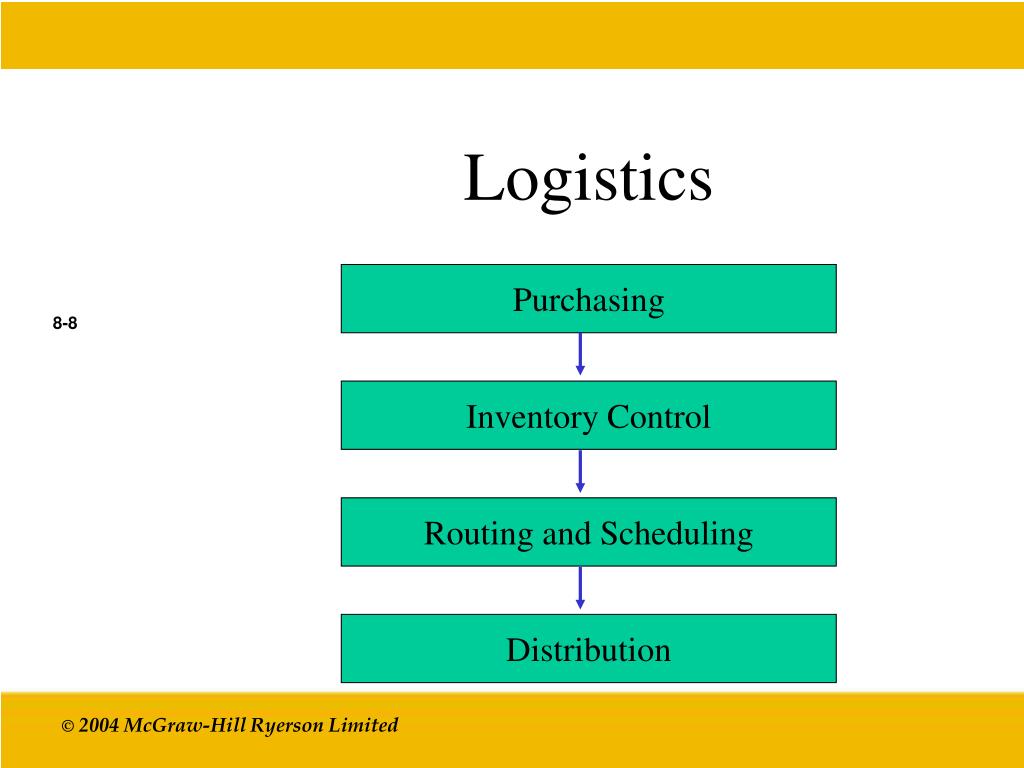 Logistics

8-8

Purchasing

Inventory Control

Routing and Scheduling

Distribution

© 2004 McGraw-Hill Ryerson Limited